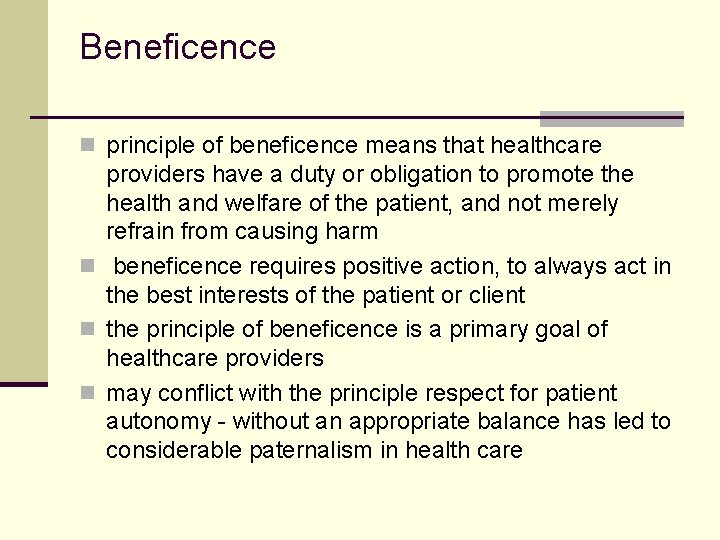 Beneficence

- principle of beneficence means that healthcare providers have a duty or obligation to promote the health and welfare of the patient, and not merely refrain from causing harm
- beneficence requires positive action, to always act in the best interests of the patient or client
- the principle of beneficence is a primary goal of healthcare providers
- may conflict with the principle respect for patient autonomy - without an appropriate balance has led to considerable paternalism in health care